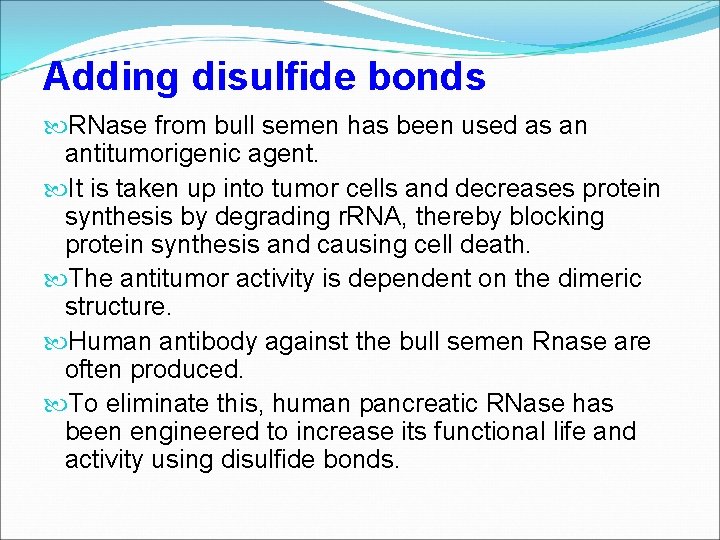 Adding disulfide bonds

RNase from bull semen has been used as an antitumorigenic agent.

It is taken up into tumor cells and decreases protein synthesis by degrading rRNA, thereby blocking protein synthesis and causing cell death.

The antitumor activity is dependent on the dimeric structure.

Human antibody against the bull semen Rnase are often produced.

To eliminate this, human pancreatic RNase has been engineered to increase its functional life and activity using disulfide bonds.